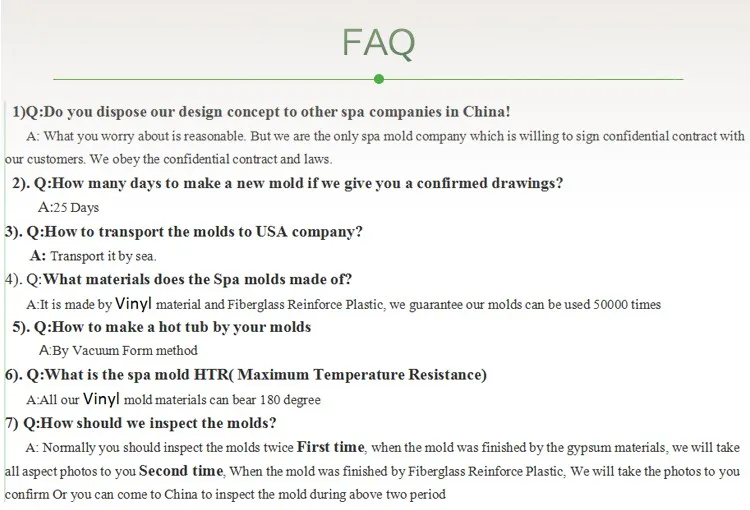 FAQ

1)Q:Do you dispose our design concept to other spa companies in China!

A: What you worry about is reasonable. But we are the only spa mold company which is willing to sign confidential contract with our customers. We obey the confidential contract and laws.

2). Q:How many days to make a new mold if we give you a confirmed drawings?

A:25 Days

3). Q:How to transport the molds to USA company?

A: Transport it by sea.

4). Q:What materials does the Spa molds made of?

A:It is made by Vinyl material and Fiberglass Reinforce Plastic, we guarantee our molds can be used 50000 times

5). Q:How to make a hot tub by your molds

A:By Vacuum Form method

6). Q:What is the spa mold HTR( Maximum Temperature Resistance)

A:All our Vinyl mold materials can bear 180 degree

7) Q:How should we inspect the molds?

A: Normally you should inspect the molds twice First time, when the mold was finished by the gypsum materials, we will take all aspect photos to you Second time, When the mold was finished by Fiberglass Reinforce Plastic, We will take the photos to you confirm Or you can come to China to inspect the mold during above two period